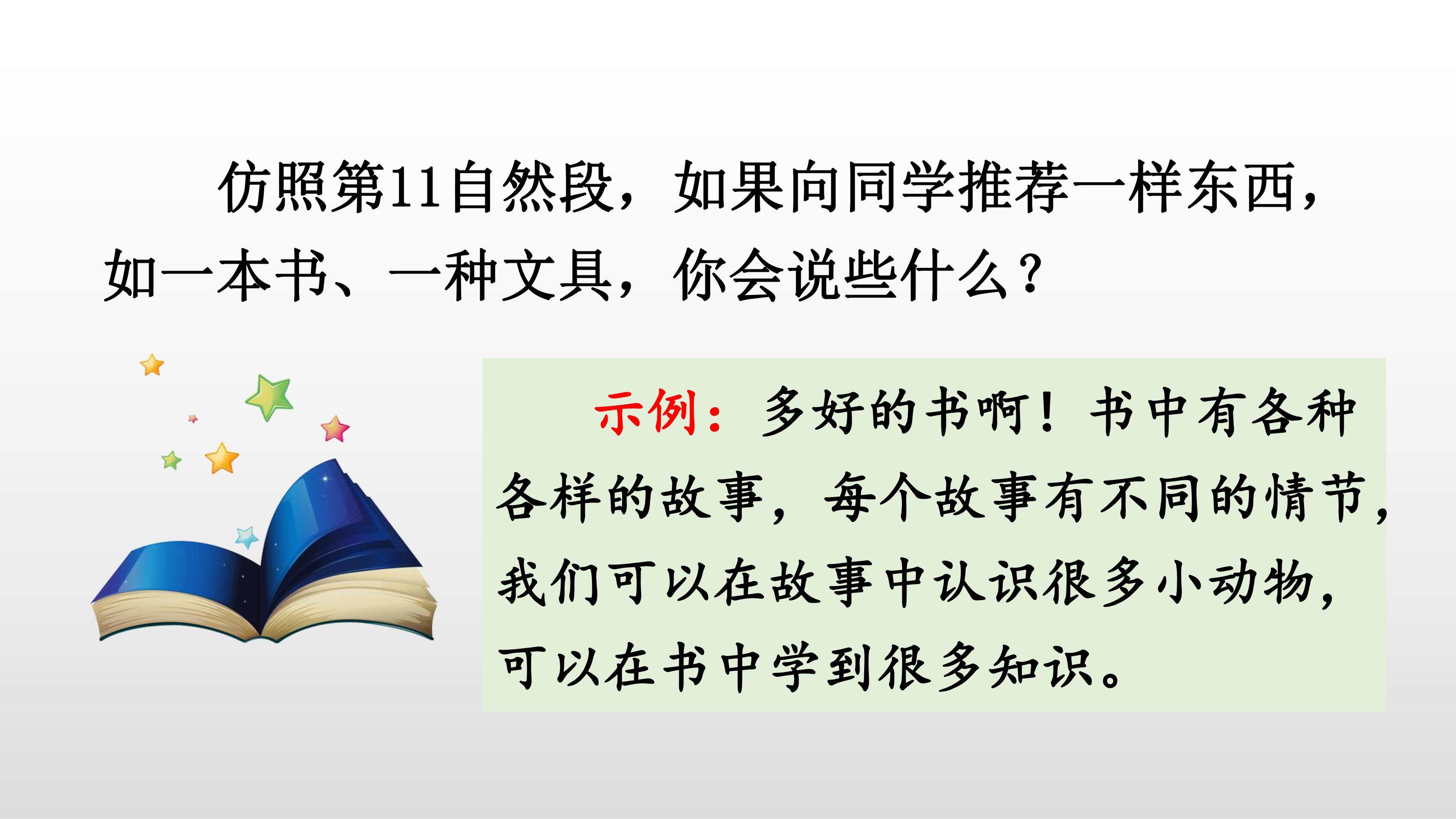 仿照第11自然段，如果向同学推荐一样东西，如一本书、一种文具，你会说些什么？

示例：多好的书啊！书中有各种各样的故事，每个故事有不同的情节，我们可以在故事中认识很多小动物，可以在书中学到很多知识。